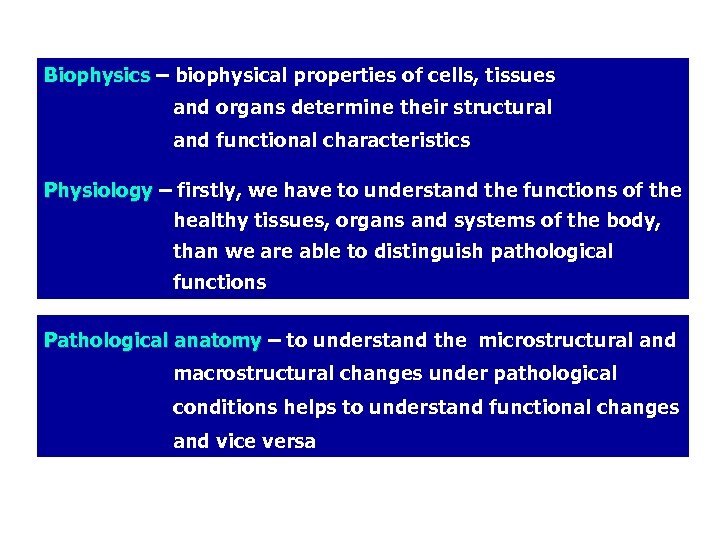 Biophysics – biophysical properties of cells, tissues and organs determine their structural and functional characteristics

Physiology – firstly, we have to understand the functions of the healthy tissues, organs and systems of the body, than we are able to distinguish pathological functions

Pathological anatomy – to understand the microstructural and macrostructural changes under pathological conditions helps to understand functional changes and vice versa